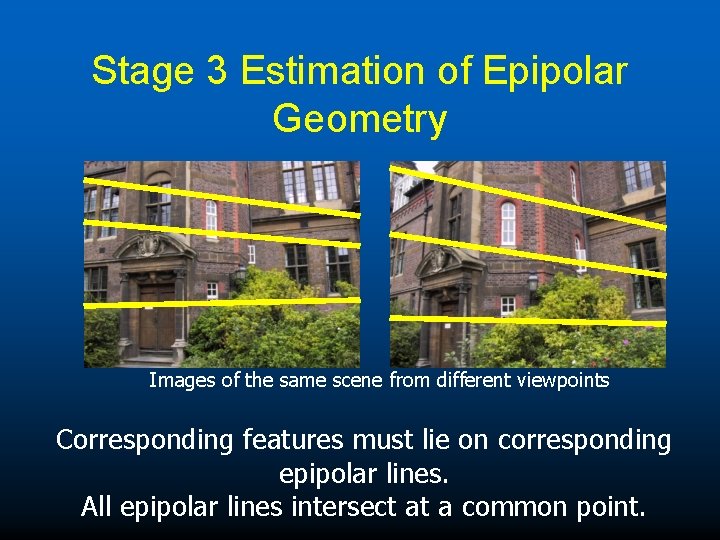 Stage 3 Estimation of Epipolar Geometry

Images of the same scene from different viewpoints

Corresponding features must lie on corresponding epipolar lines.
All epipolar lines intersect at a common point.